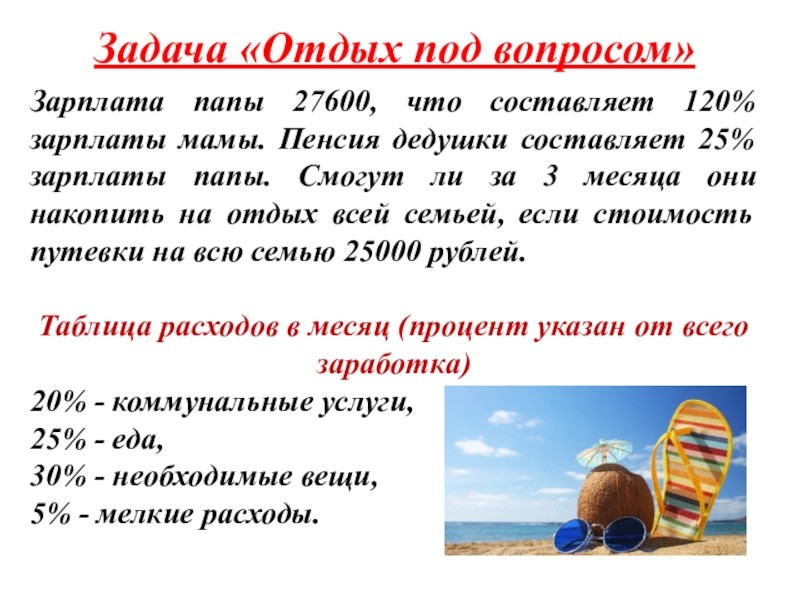 Задача «Отдых под вопросом»

Зарплата папы 27600, что составляет 120% зарплаты мамы. Пенсия дедушки составляет 25% зарплаты папы. Смогут ли за 3 месяца они накопить на отдых всей семьей, если стоимость путевки на всю семью 25000 рублей.

Таблица расходов в месяц (процент указан от всего заработка)

20% - коммунальные услуги,
25% - еда,
30% - необходимые вещи,
5% - мелкие расходы.